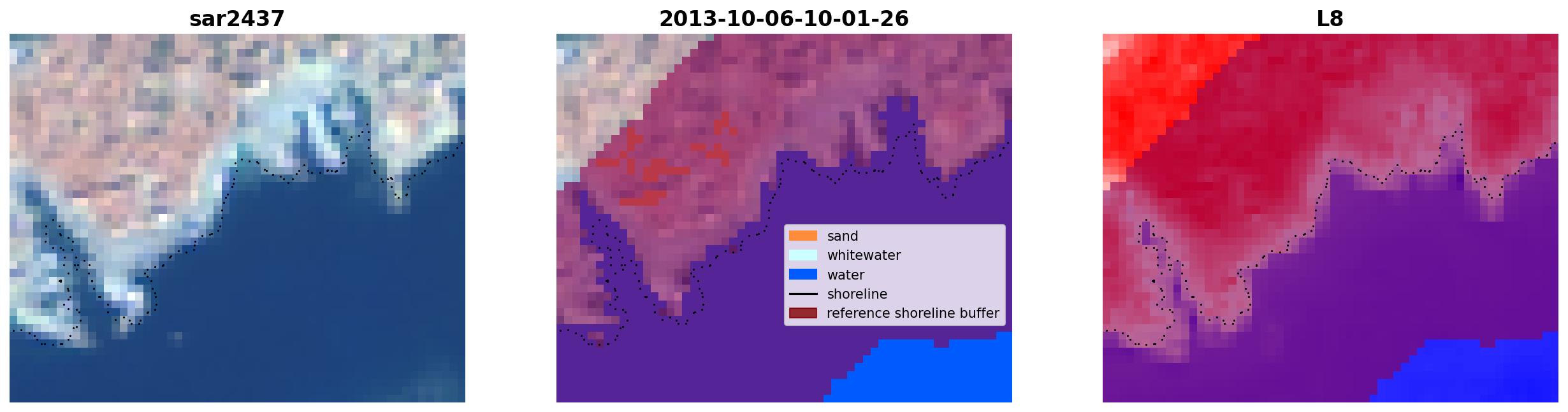 sar2437

2013-10-06-10-01-26

sand
whitewater
water
shoreline
reference shoreline buffer

L8